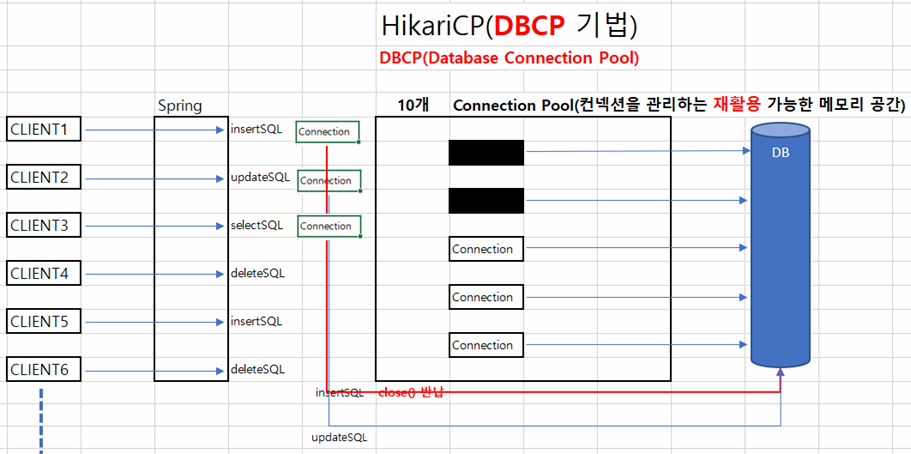 HikariCP(DBCP 기법)

DBCP(Database Connection Pool)

Spring

10개

Connection Pool(컨넥션을 관리하는 재활용 가능한 메모리 공간)

CLIENT1

CLIENT2

CLIENT3

CLIENT4

CLIENT5

CLIENT6

insertSQL

updateSQL

selectSQL

deleteSQL

insertSQL

deleteSQL

Connection

Connection

Connection

Connection

Connection

Connection

DB

insertSQL

close() 반납

updateSQL